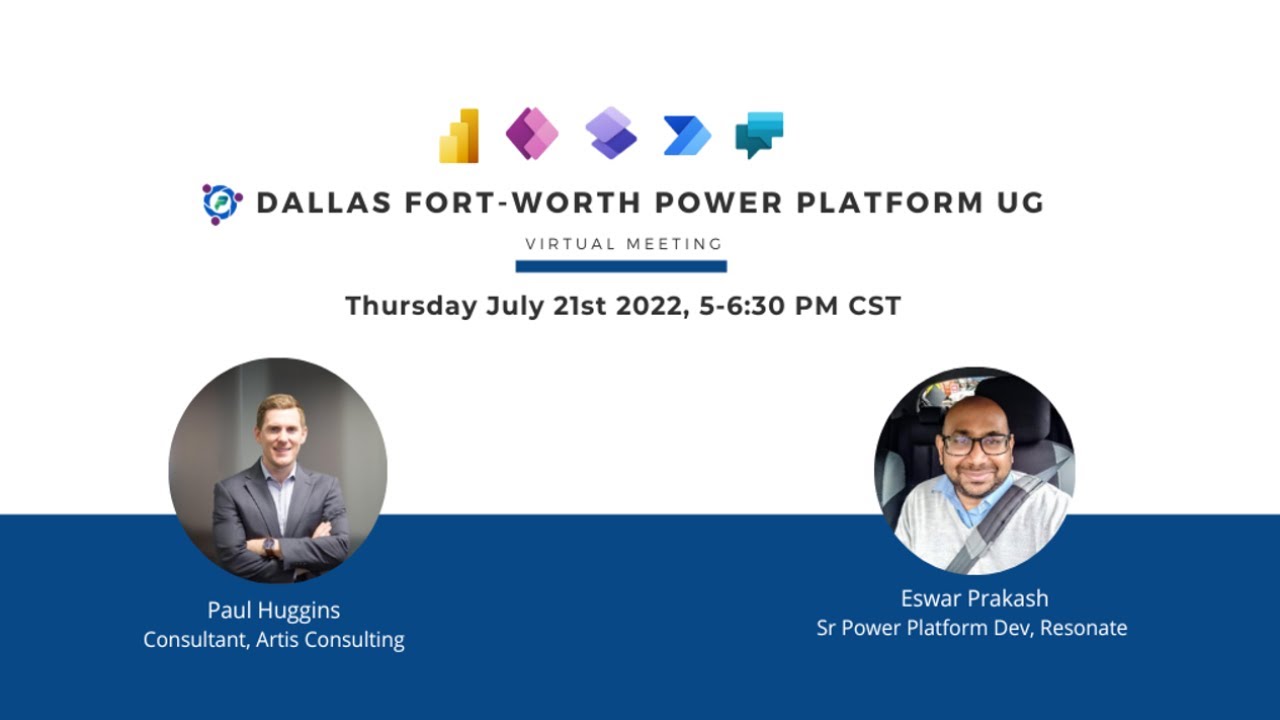 DALLAS FORT-WORTH POWER PLATFORM UG

VIRTUAL MEETING

Thursday July 21st 2022, 5-6:30 PM CST

Paul Huggins
Consultant, Artis Consulting

Eswar Prakash
Sr Power Platform Dev, Resonate